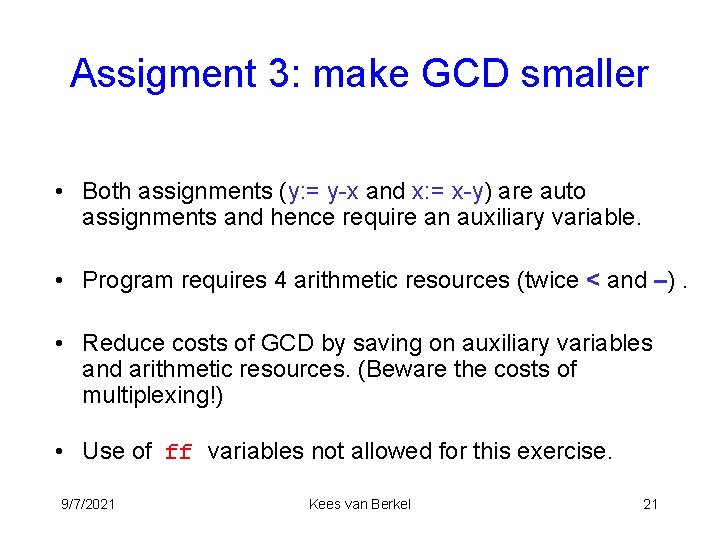 Assigment 3: make GCD smaller

• Both assignments (y:= y-x and x:= x-y) are auto assignments and hence require an auxiliary variable.

• Program requires 4 arithmetic resources (twice < and –) .

• Reduce costs of GCD by saving on auxiliary variables and arithmetic resources. (Beware the costs of multiplexing!)

• Use of ff variables not allowed for this exercise.

9/7/2021 Kees van Berkel 21